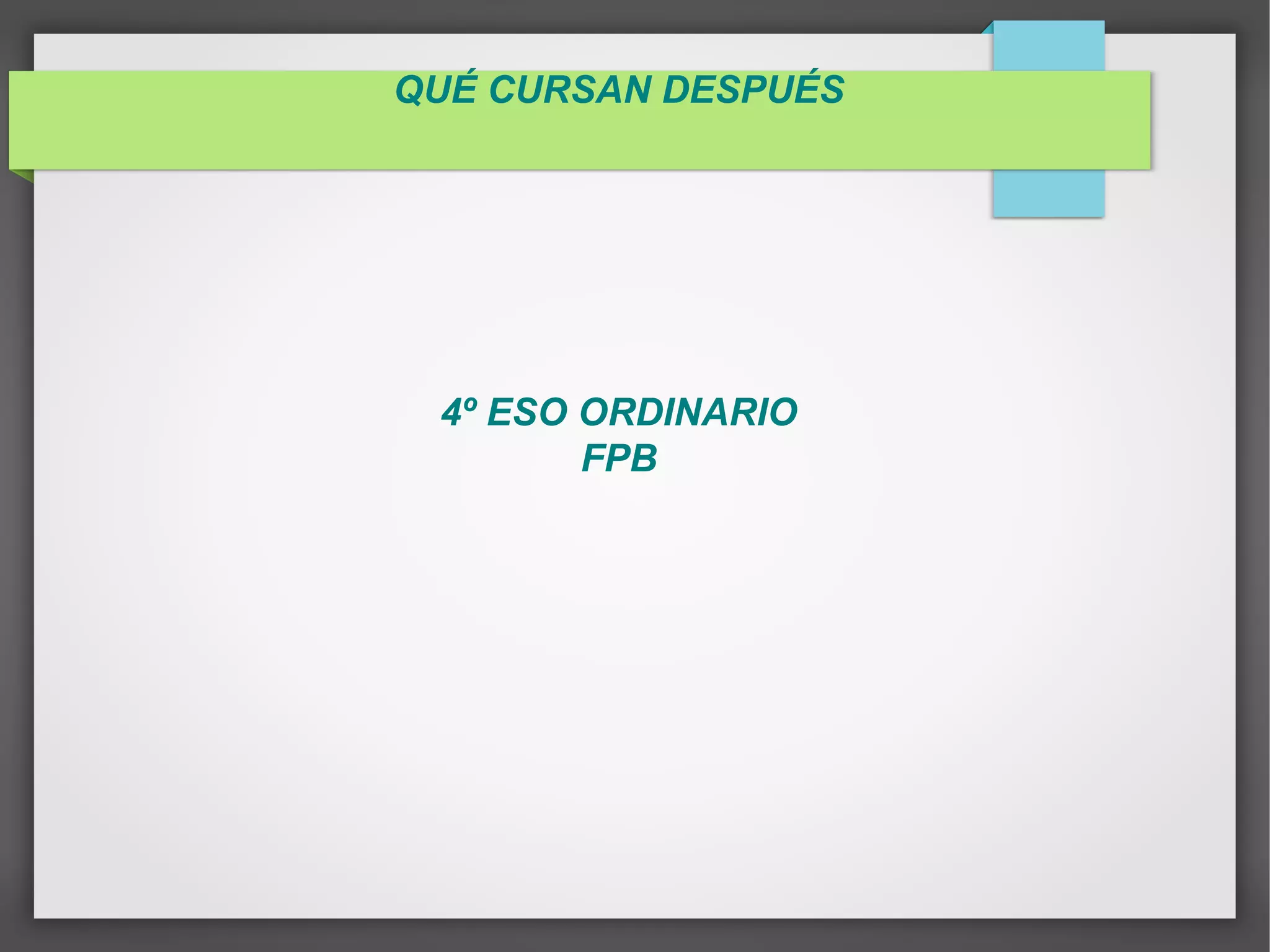 QUÉ CURSAN DESPUÉS

4º ESO ORDINARIO
FPB